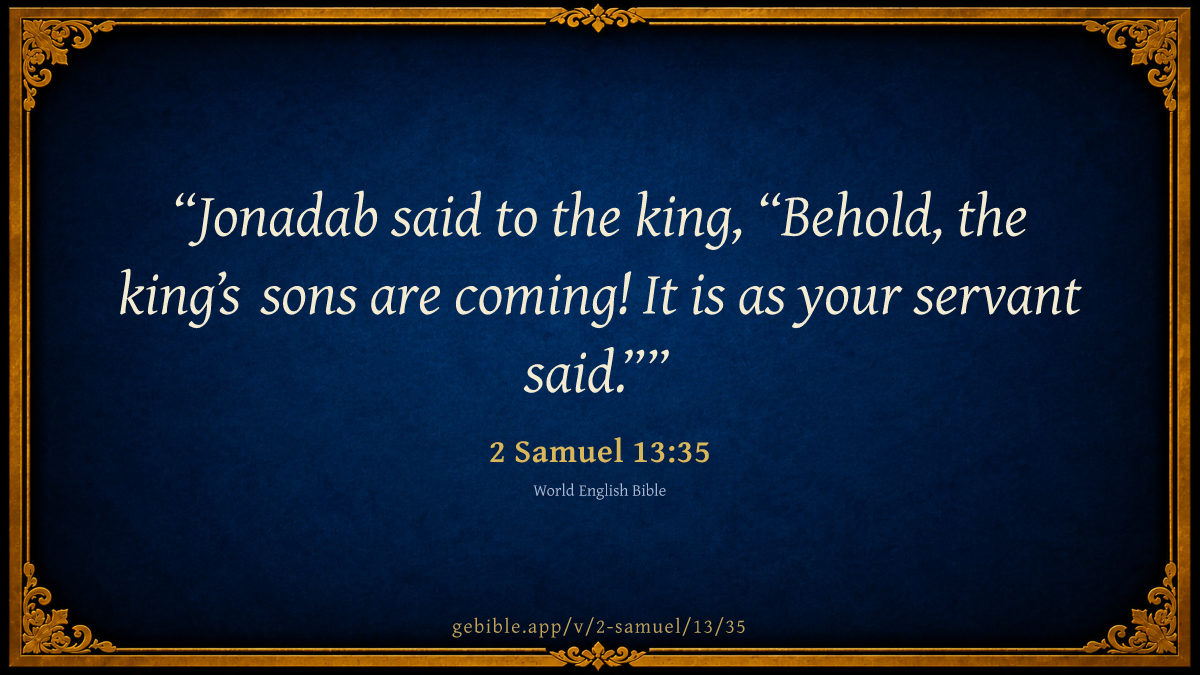 “Jonadab said to the king, “Behold, the king’s sons are coming! It is as your servant said.””

2 Samuel 13:35

World English Bible

gebible.app/v/2-samuel/13/35